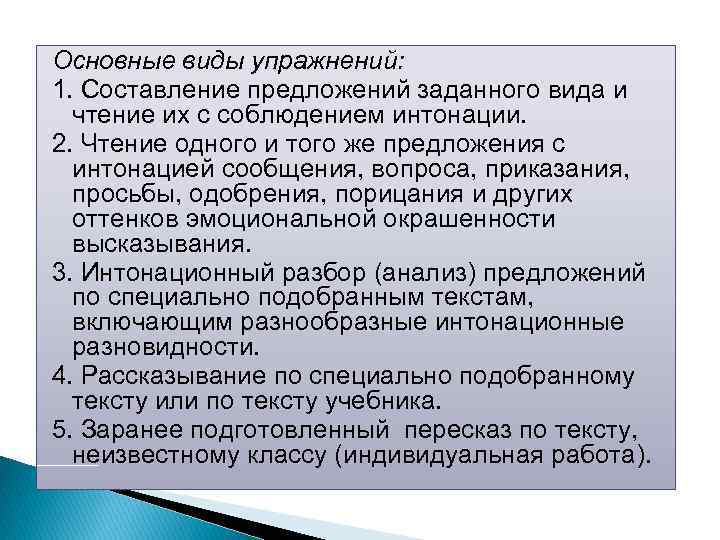 Основные виды упражнений:

1. Составление предложений заданного вида и чтение их с соблюдением интонации.

2. Чтение одного и того же предложения с интонацией сообщения, вопроса, приказания, просьбы, одобрения, порицания и других оттенков эмоциональной окрашенности высказывания.

3. Интонационный разбор (анализ) предложений по специально подобранным текстам, включающим разнообразные интонационные разновидности.

4. Рассказывание по специально подобранному тексту или по тексту учебника.

5. Заранее подготовленный пересказ по тексту, неизвестному классу (индивидуальная работа).